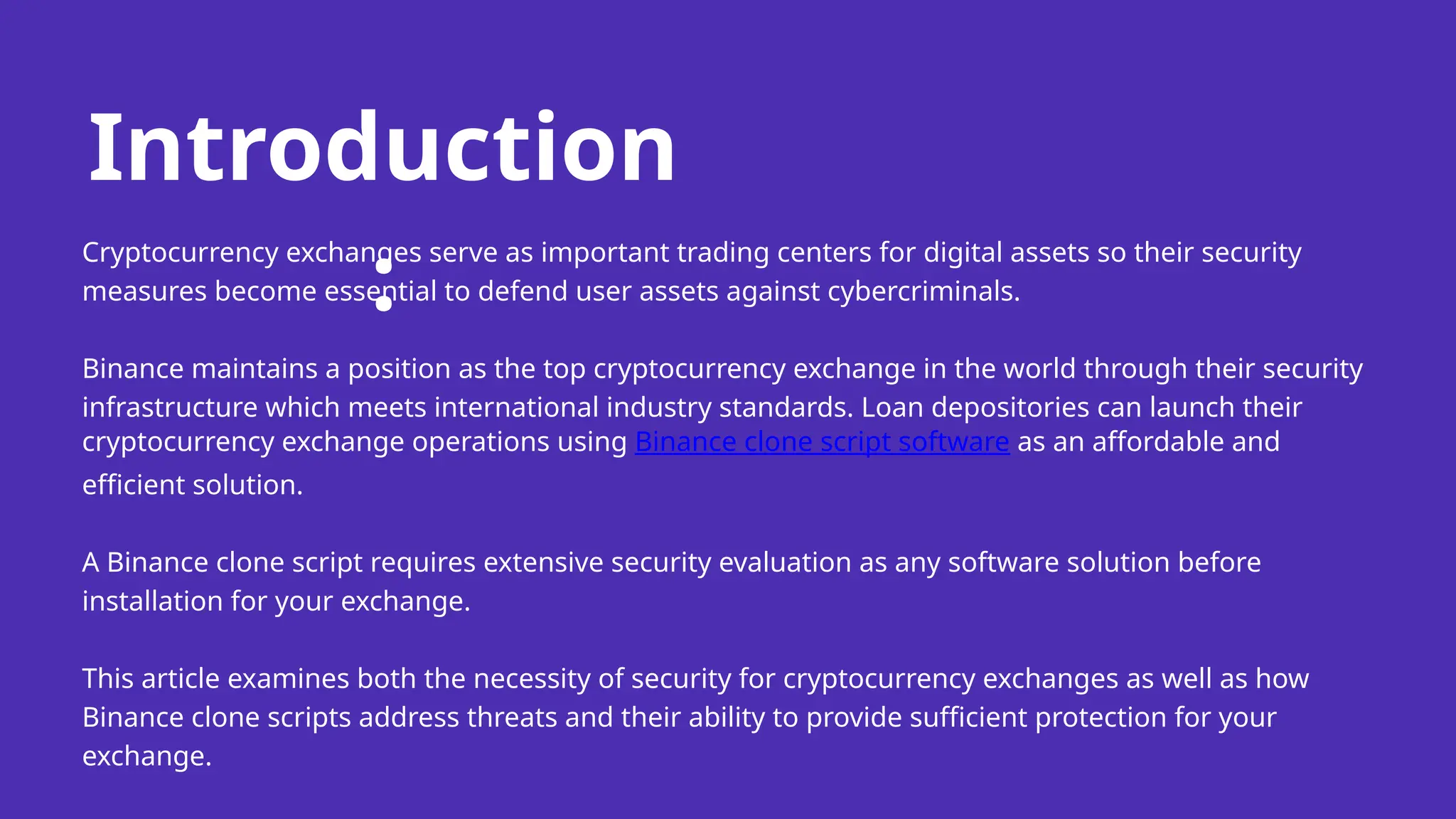 Introduction

Cryptocurrency exchanges serve as important trading centers for digital assets so their security measures become essential to defend user assets against cybercriminals.

Binance maintains a position as the top cryptocurrency exchange in the world through their security infrastructure which meets international industry standards. Loan depositories can launch their cryptocurrency exchange operations using Binance clone script software as an affordable and efficient solution.

A Binance clone script requires extensive security evaluation as any software solution before installation for your exchange.

This article examines both the necessity of security for cryptocurrency exchanges as well as how Binance clone scripts address threats and their ability to provide sufficient protection for your exchange.